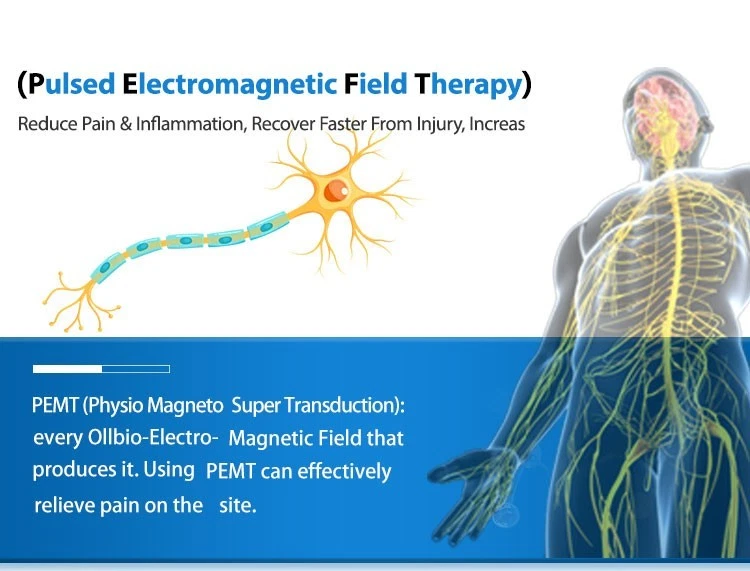 (Pulsed Electromagnetic Field Therapy)

Reduce Pain & Inflammation, Recover Faster From Injury, Increas

PEMT (Physio Magneto Super Transduction): every Ollbio-Electro- Magnetic Field that produces it. Using PEMT can effectively relieve pain on the site.